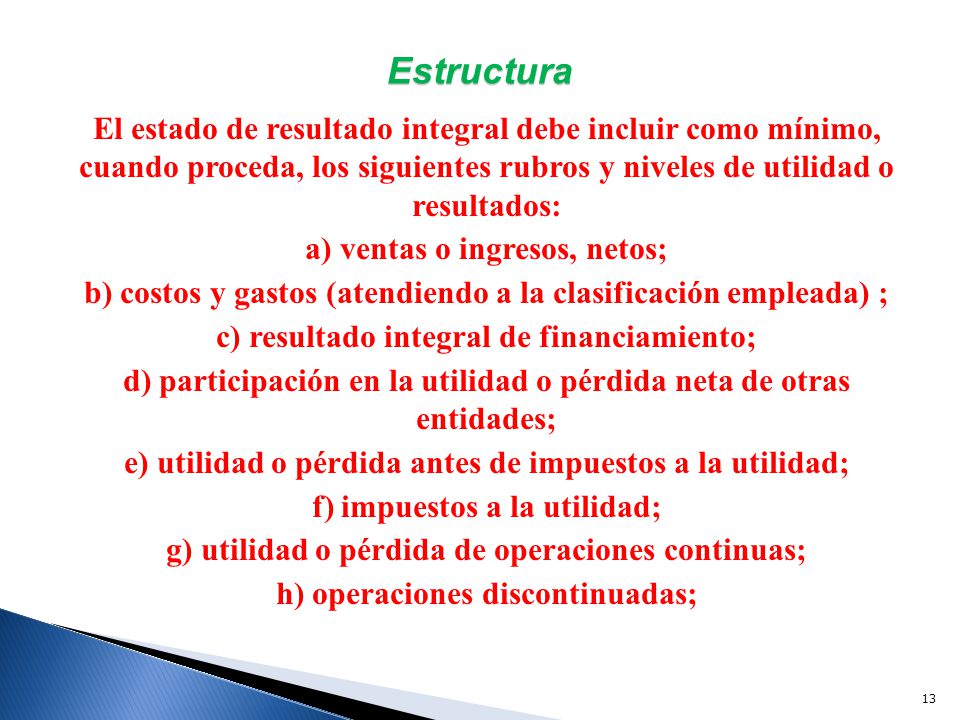 Estructura

El estado de resultado integral debe incluir como mínimo, cuando proceda, los siguientes rubros y niveles de utilidad o resultados:

a) ventas o ingresos, netos;

b) costos y gastos (atendiendo a la clasificación empleada) ;

c) resultado integral de financiamiento;

d) participación en la utilidad o pérdida neta de otras entidades;

e) utilidad o pérdida antes de impuestos a la utilidad;

f) impuestos a la utilidad;

g) utilidad o pérdida de operaciones continuas;

h) operaciones discontinuadas;

13